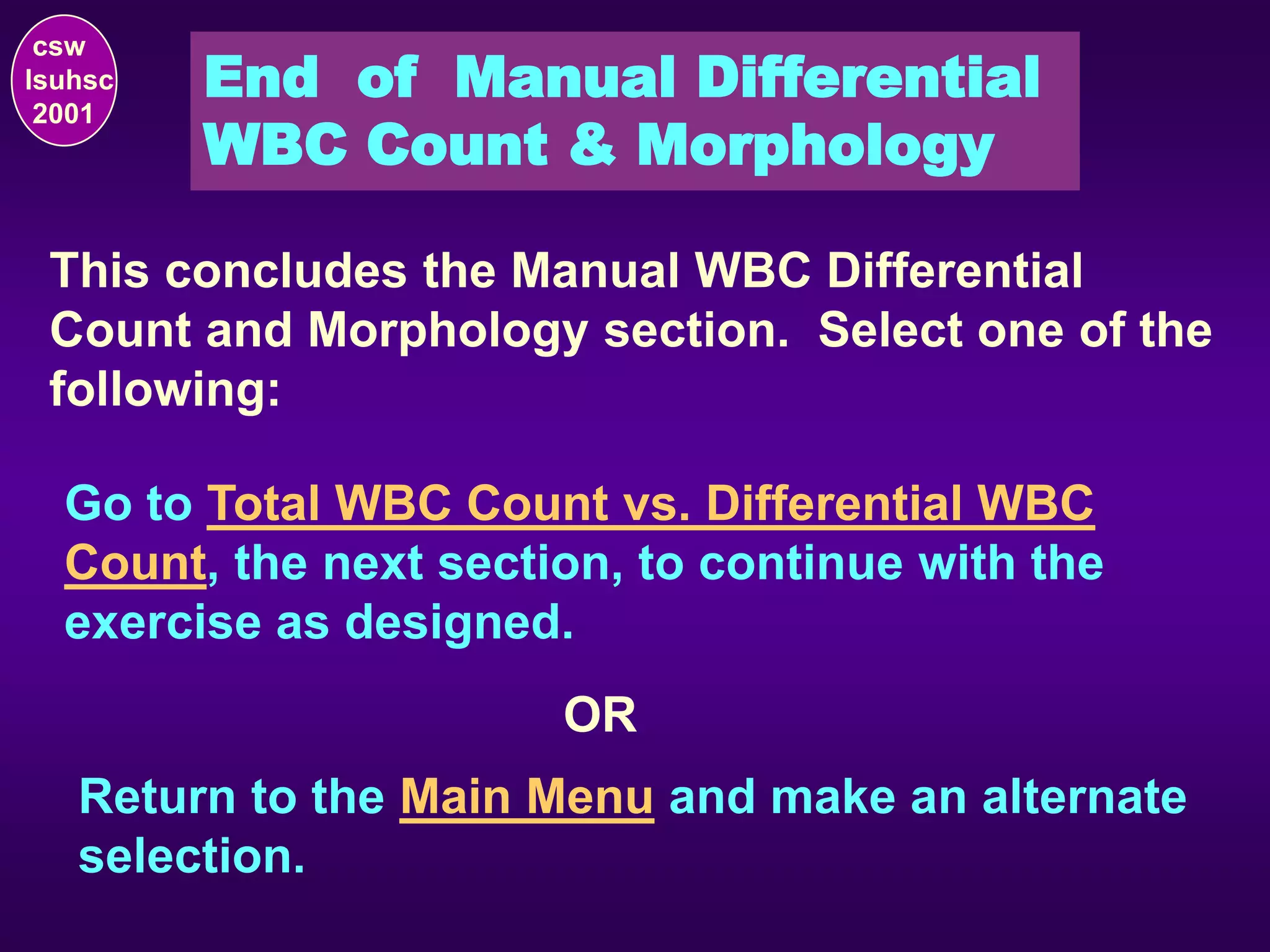 csw
lsuhsc
2001

End of Manual Differential WBC Count & Morphology

This concludes the Manual WBC Differential Count and Morphology section. Select one of the following:

Go to Total WBC Count vs. Differential WBC Count, the next section, to continue with the exercise as designed.

OR

Return to the Main Menu and make an alternate selection.